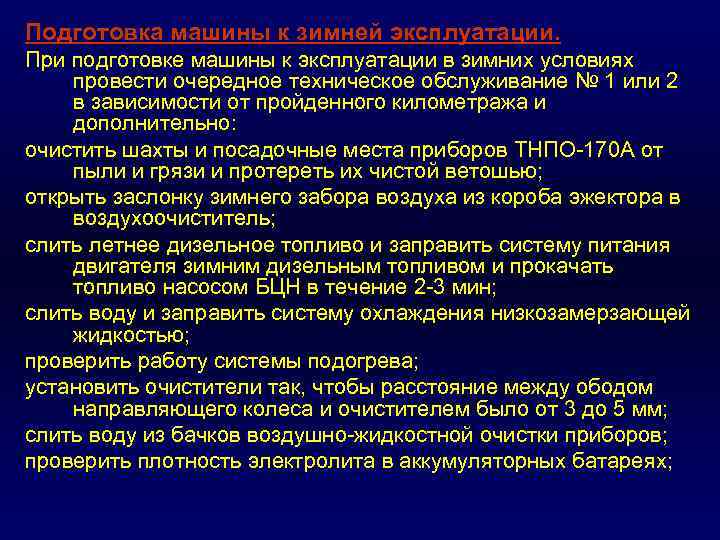 Подготовка машины к зимней эксплуатации.

При подготовке машины к эксплуатации в зимних условиях провести очередное техническое обслуживание № 1 или 2 в зависимости от пройденного километража и дополнительно:

очистить шахты и посадочные места приборов ТНПО-170А от пыли и грязи и протереть их чистой ветошью;

открыть заслонку зимнего забора воздуха из короба эжектора в воздухоочиститель;

слить летнее дизельное топливо и заправить систему питания двигателя зимним дизельным топливом и прокачать топливо насосом БЦН в течение 2-3 мин;

слить воду и заправить систему охлаждения низкозамерзающей жидкостью;

проверить работу системы подогрева;

установить очистители так, чтобы расстояние между ободом направляющего колеса и очистителем было от 3 до 5 мм;

слить воду из бачков воздушно-жидкостной очистки приборов;

проверить плотность электролита в аккумуляторных батареях;